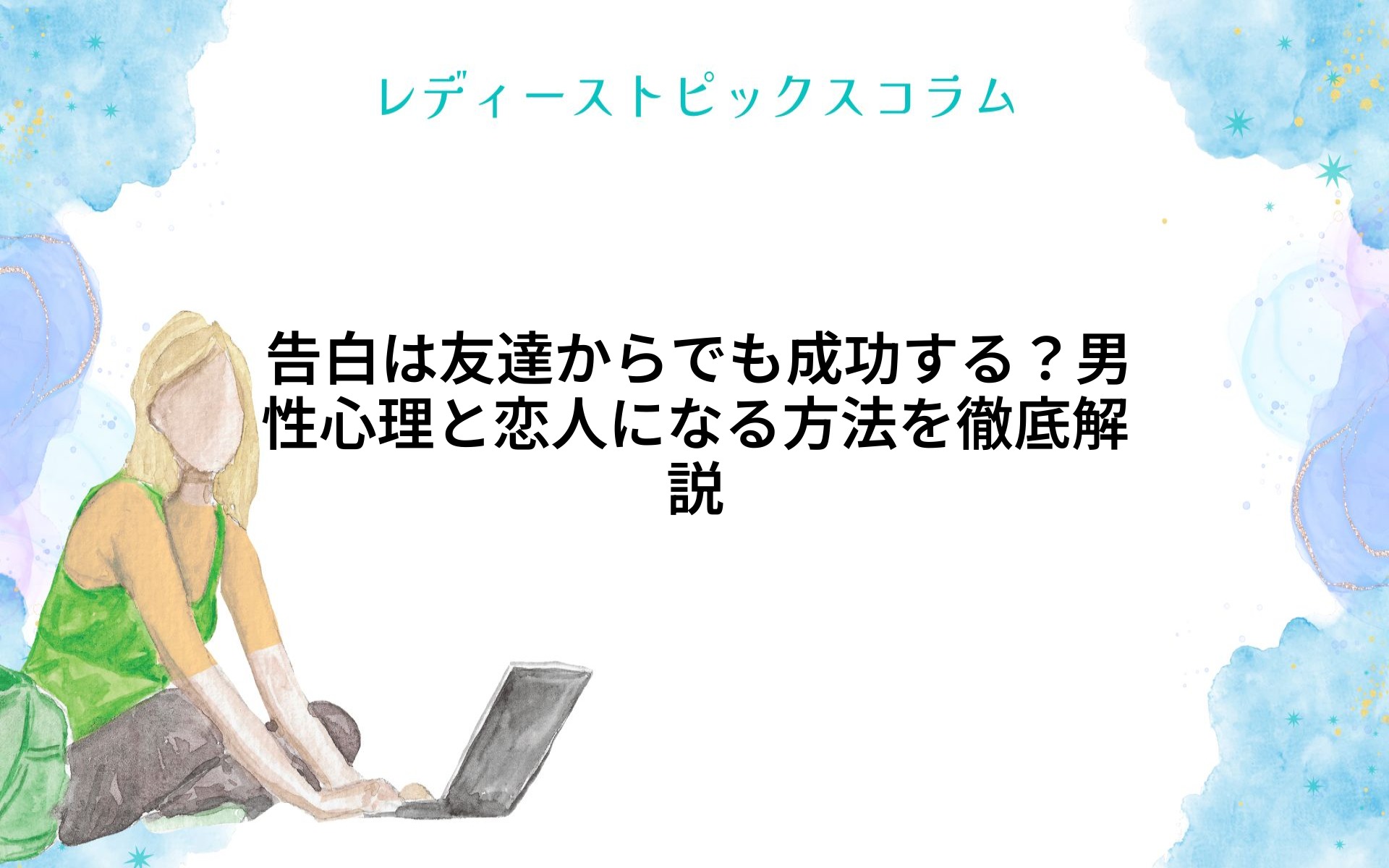 レディーストピックスコラム

告白は友達からでも成功する？男性心理と恋人になる方法を徹底解説